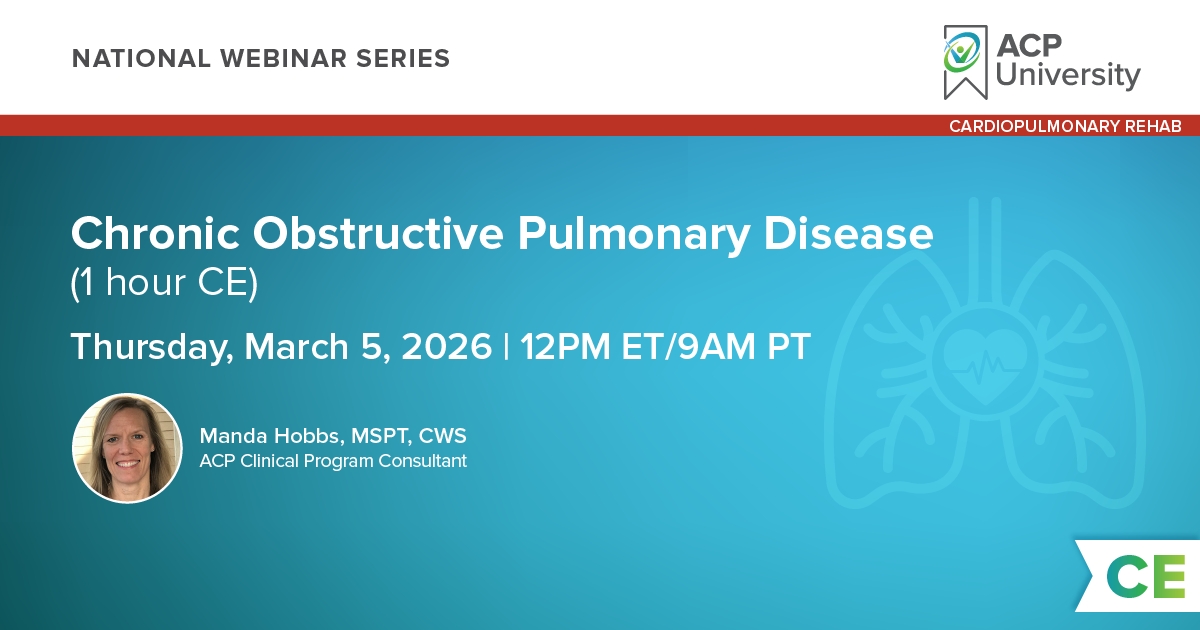 NATIONAL WEBINAR SERIES

ACP University

CARDIOPULMONARY REHAB

Chronic Obstructive Pulmonary Disease
(1 hour CE)

Thursday, March 5, 2026 | 12PM ET/9AM PT

Manda Hobbs, MSPT, CWS
ACP Clinical Program Consultant

CE